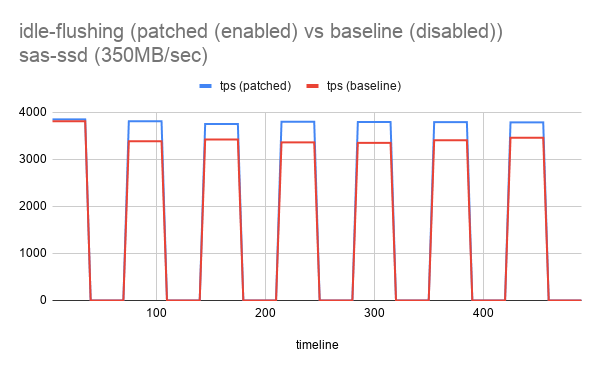 idle-flushing (patched (enabled) vs baseline (disabled))
sas-ssd (350MB/sec)

tps (patched)
tps (baseline)

4000
3000
2000
1000
0

100
200
300
400

timeline